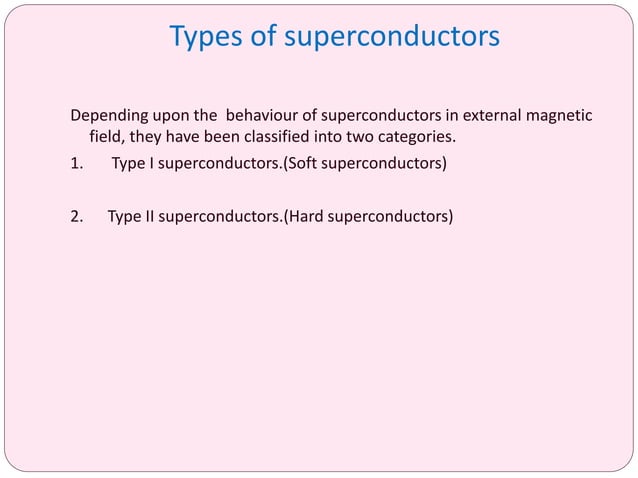 Types of superconductors

Depending upon the behaviour of superconductors in external magnetic field, they have been classified into two categories.

1. Type I superconductors.(Soft superconductors)

2. Type II superconductors.(Hard superconductors)